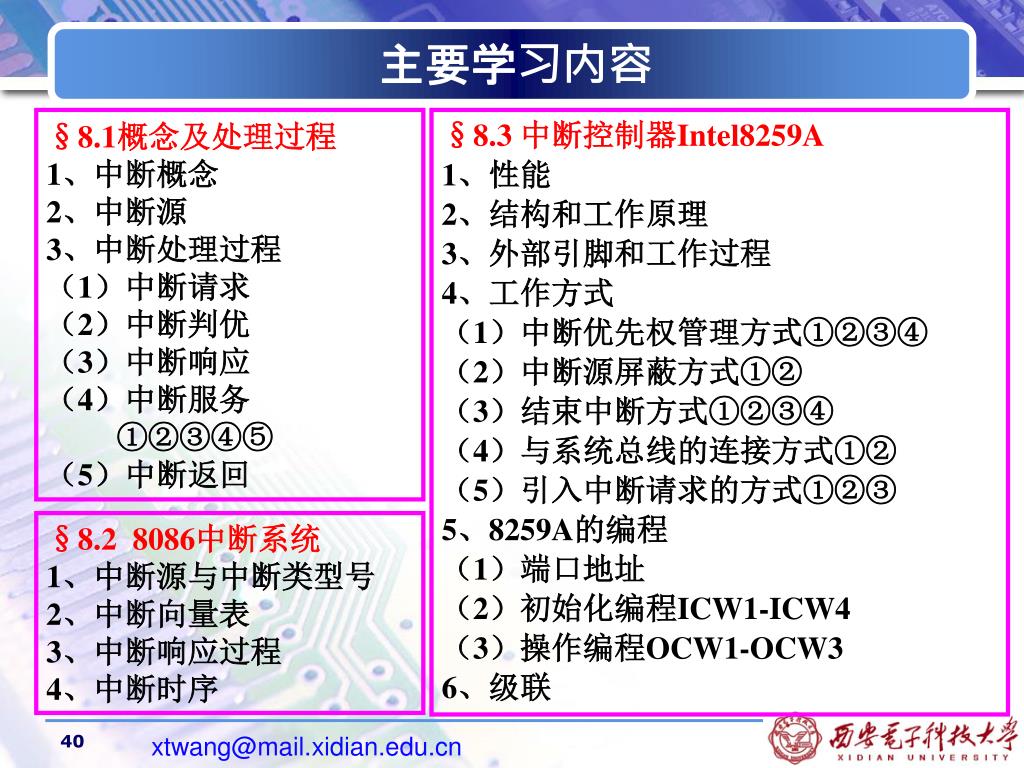 主要学习内容

§8.1概念及处理过程
1、中断概念
2、中断源
3、中断处理过程
（1）中断请求
（2）中断判优
（3）中断响应
（4）中断服务
①②③④⑤
（5）中断返回

§8.2 8086中断系统
1、中断源与中断类型号
2、中断向量表
3、中断响应过程
4、中断时序

§8.3 中断控制器Intel8259A
1、性能
2、结构和工作原理
3、外部引脚和工作过程
4、工作方式
（1）中断优先权管理方式①②③④
（2）中断源屏蔽方式①②
（3）结束中断方式①②③④
（4）与系统总线的连接方式①②
（5）引入中断请求的方式①②③
5、8259A的编程
（1）端口地址
（2）初始化编程ICW1-ICW4
（3）操作编程OCW1-OCW3
6、级联

40
xtwang@mail.xidian.edu.cn
西安电子科技大学
XIDIAN UNIVERSITY